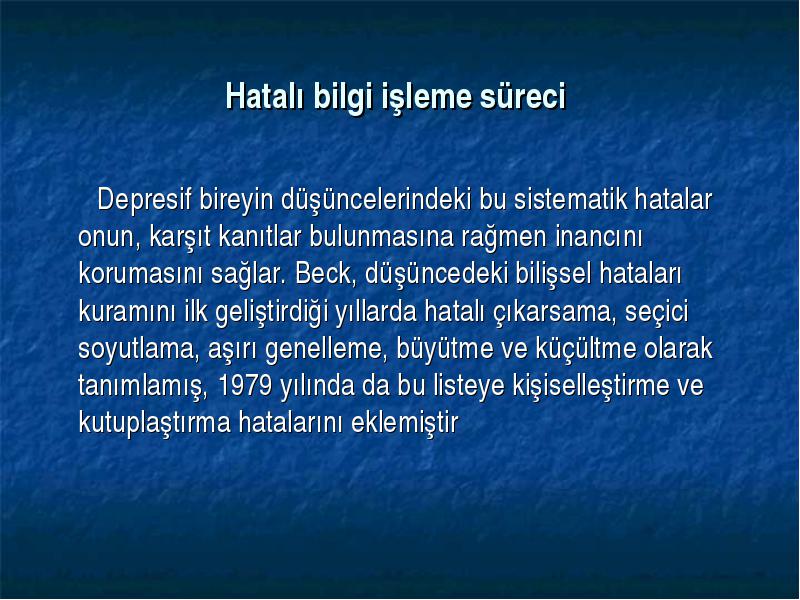 Hatalı bilgi işleme süreci

Depresif bireyin düşüncelerindeki bu sistematik hatalar onun, karşıt kanıtlar bulunmasına rağmen inancını korumasını sağlar. Beck, düşüncedeki bilişsel hataları kuramını ilk geliştirdiği yıllarda hatalı çıkarsama, seçici soyutlama, aşırı genelleme, büyütme ve küçültme olarak tanımlamış, 1979 yılında da bu listeye kişiselleştirme ve kutuplaştırma hatalarını eklemiştir